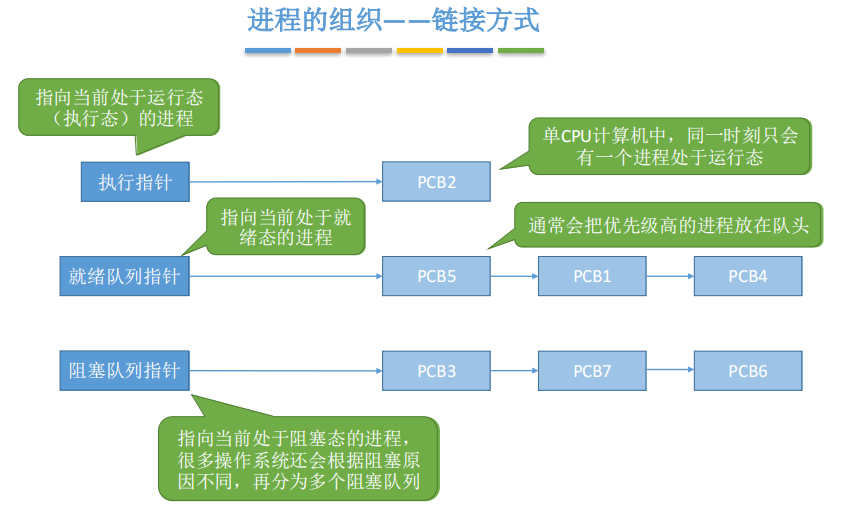 进程的组织——链接方式

指向当前处于运行态（执行态）的进程

单CPU计算机中，同一时刻只会有一个进程处于运行态

执行指针

PCB2

指向当前处于就绪态的进程

通常会把优先级高的进程放在队头

就绪队列指针

PCB5

PCB1

PCB4

阻塞队列指针

PCB3

PCB7

PCB6

指向当前处于阻塞态的进程，很多操作系统还会根据阻塞原因不同，再分为多个阻塞队列